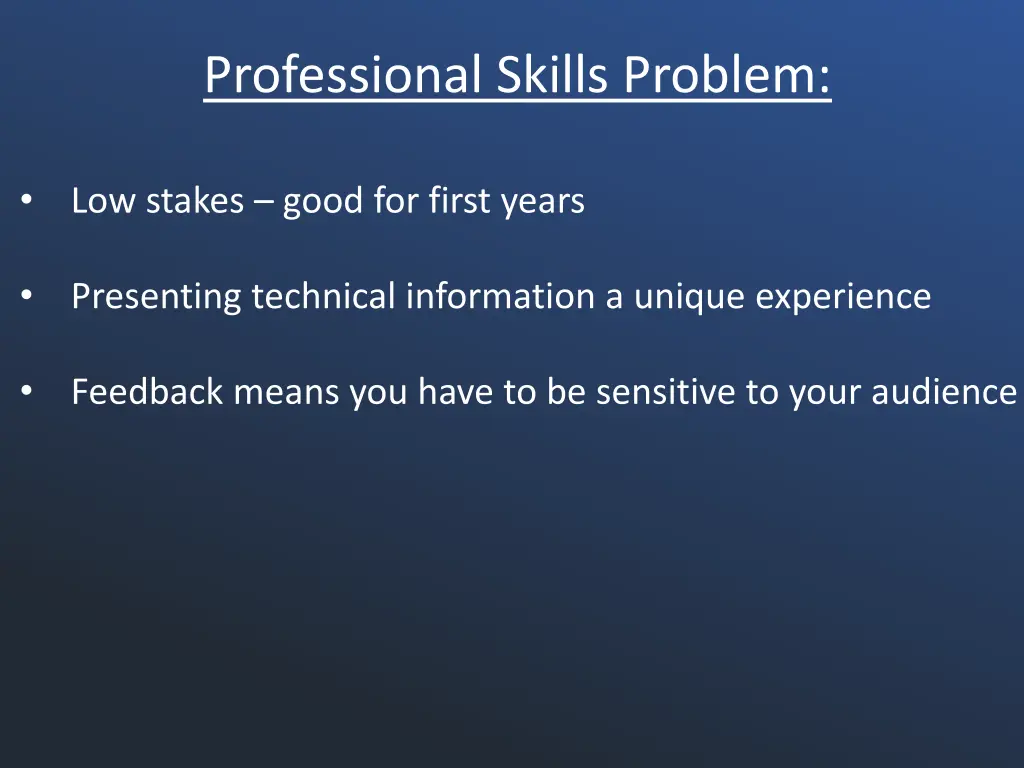 Professional Skills Problem:

• Low stakes – good for first years

• Presenting technical information a unique experience

• Feedback means you have to be sensitive to your audience